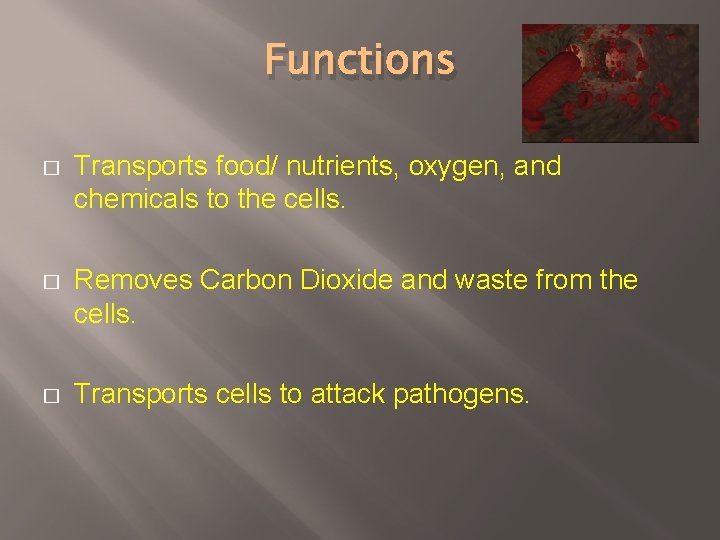 Functions

□ Transports food/ nutrients, oxygen, and chemicals to the cells.

□ Removes Carbon Dioxide and waste from the cells.

□ Transports cells to attack pathogens.